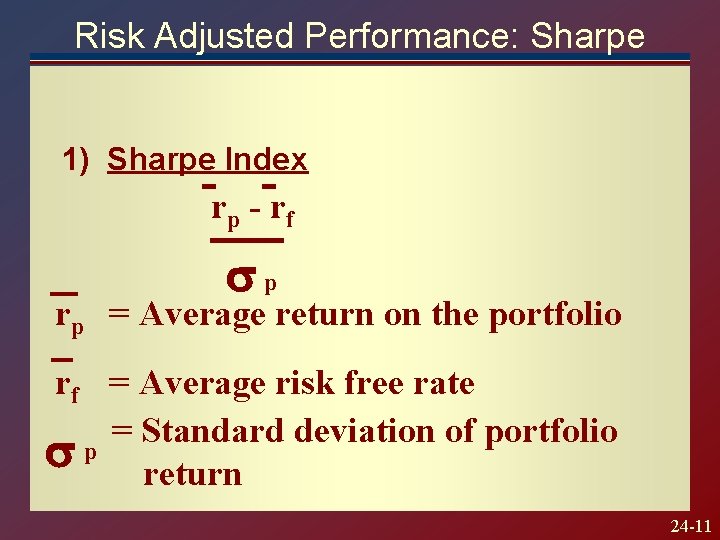 Risk Adjusted Performance: Sharpe

1) Sharpe Index

$\frac{\bar{r}_p - \bar{r}_f}{\sigma_p}$

$\bar{r}_p$ = Average return on the portfolio

$\bar{r}_f$ = Average risk free rate

$\sigma_p$ = Standard deviation of portfolio return

24-11